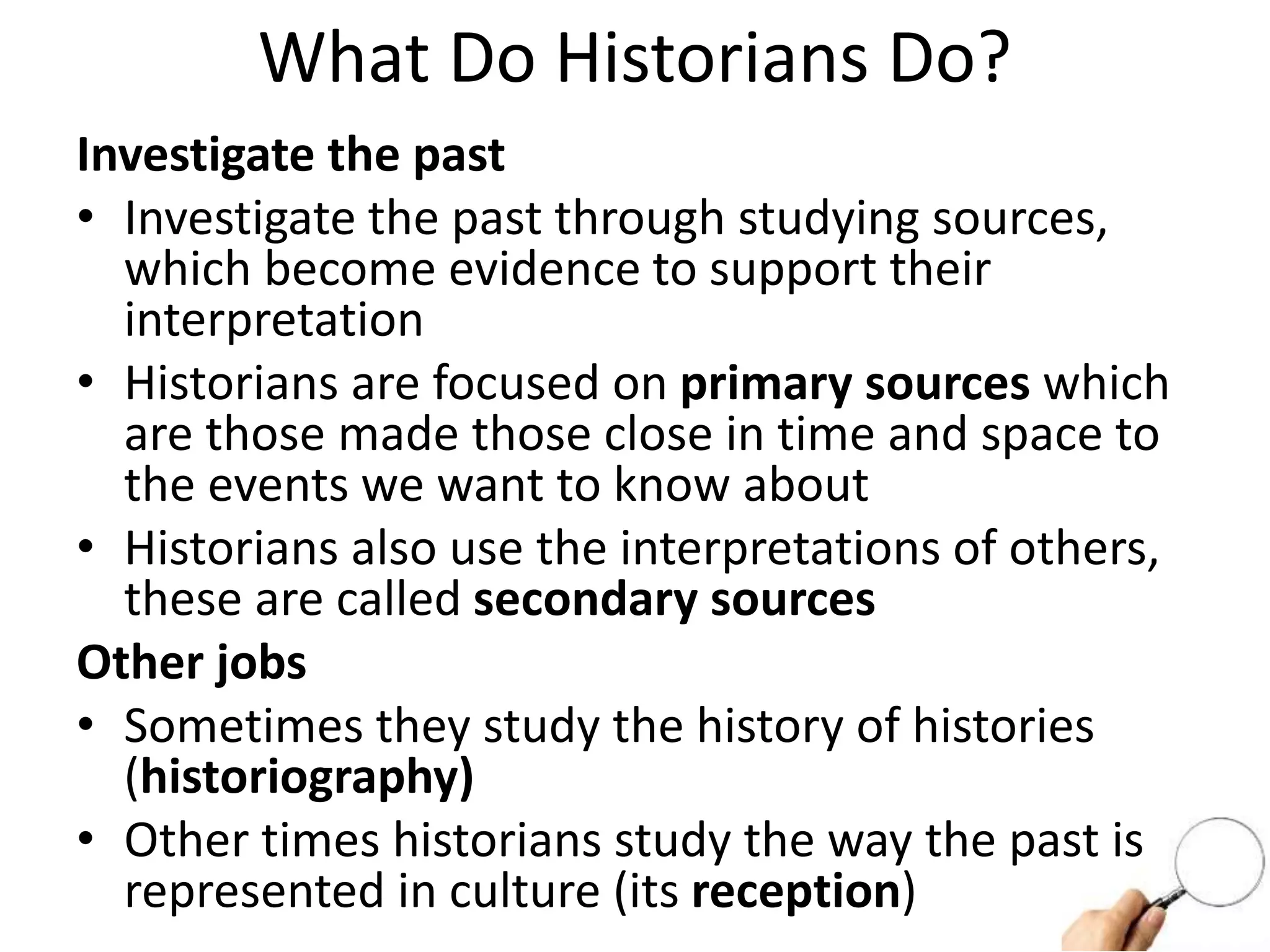 What Do Historians Do?

Investigate the past

• Investigate the past through studying sources, which become evidence to support their interpretation
• Historians are focused on primary sources which are those made those close in time and space to the events we want to know about
• Historians also use the interpretations of others, these are called secondary sources

Other jobs

• Sometimes they study the history of histories (historiography)
• Other times historians study the way the past is represented in culture (its reception)